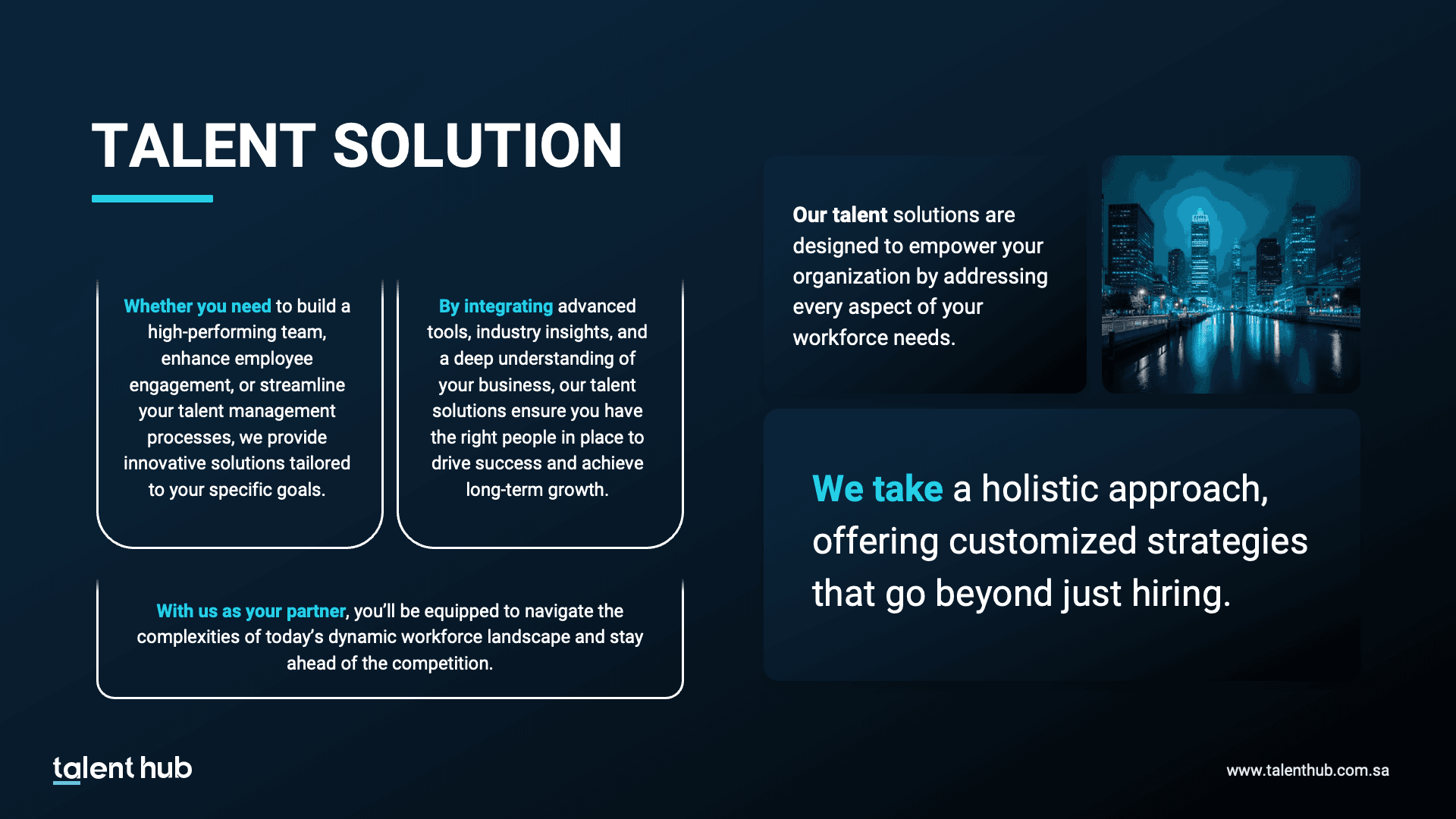 TALENT SOLUTION

Whether you need to build a high-performing team, enhance employee engagement, or streamline your talent management processes, we provide innovative solutions tailored to your specific goals.

By integrating advanced tools, industry insights, and a deep understanding of your business, our talent solutions ensure you have the right people in place to drive success and achieve long-term growth.

With us as your partner, you'll be equipped to navigate the complexities of today's dynamic workforce landscape and stay ahead of the competition.

Our talent solutions are designed to empower your organization by addressing every aspect of your workforce needs.

We take a holistic approach, offering customized strategies that go beyond just hiring.

talent hub

www.talenthub.com.sa